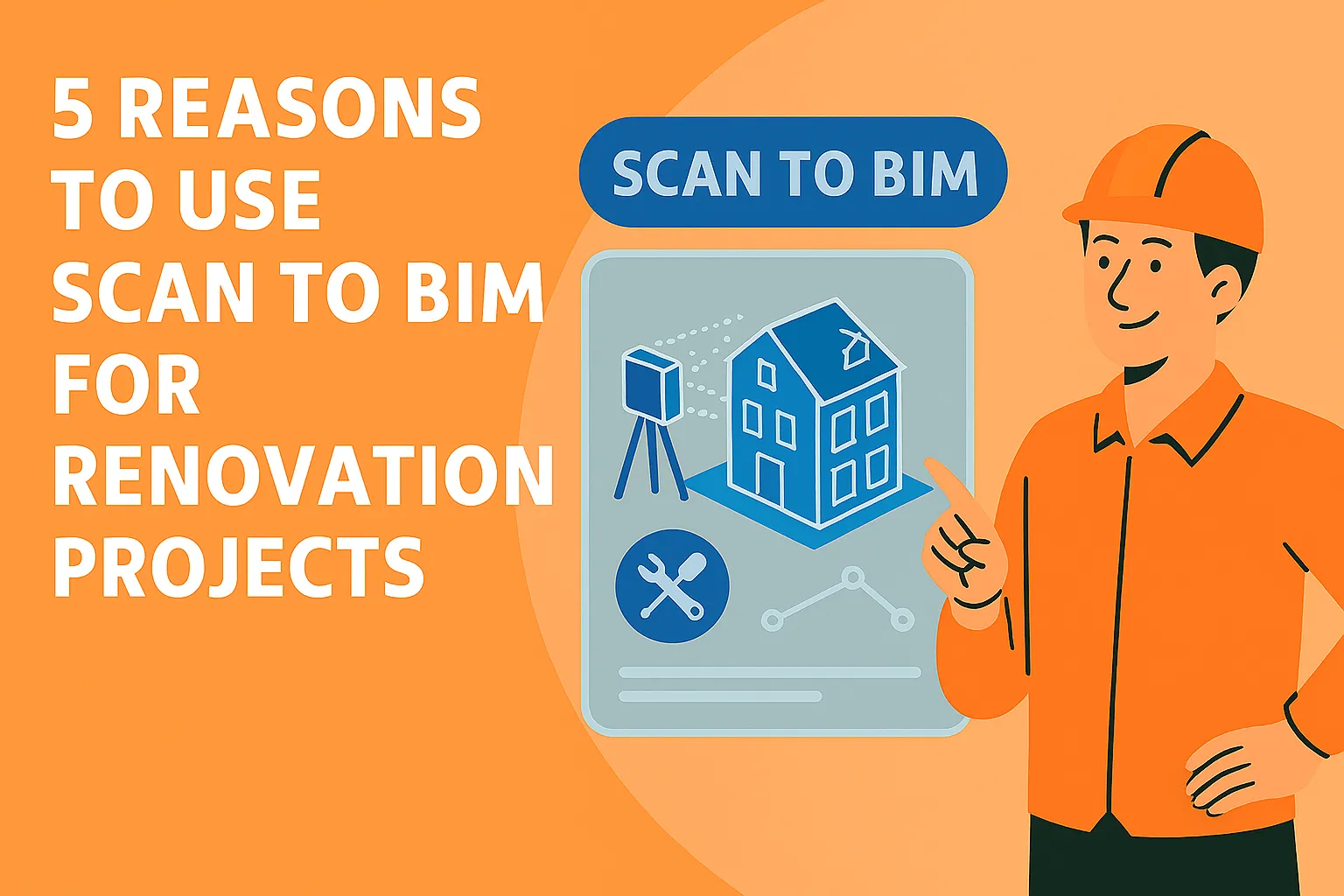 5 REASONS TO USE SCAN TO BIM FOR RENOVATION PROJECTS

SCAN TO BIM